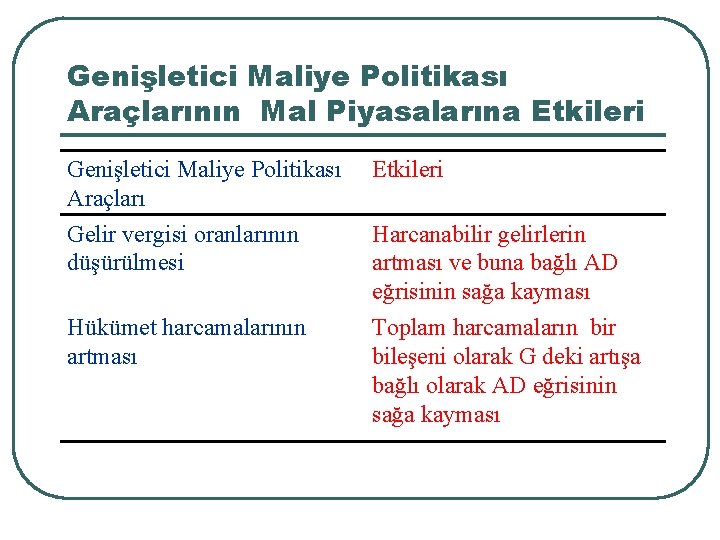 Genişletici Maliye Politikası Araçlarının Mal Piyasalarına Etkileri

| Genişletici Maliye Politikası Araçları | Etkileri |
|---|---|
| Gelir vergisi oranlarının düşürülmesi | Harcanabilir gelirlerin artması ve buna bağlı AD eğrisinin sağa kayması |
| Hükümet harcamalarının artması | Toplam harcamaların bir bileşeni olarak G deki artışa bağlı olarak AD eğrisinin sağa kayması |